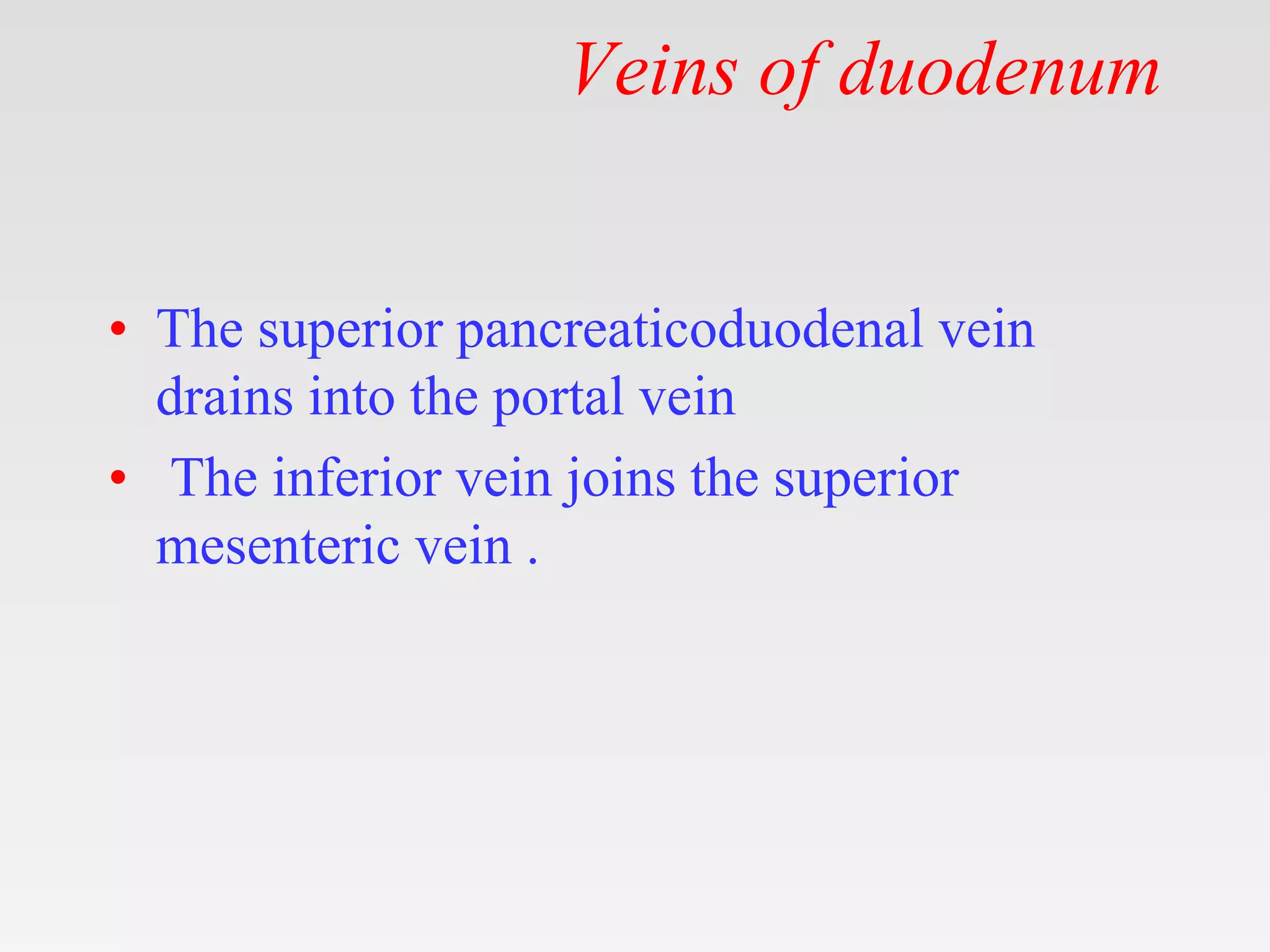 Veins of duodenum

• The superior pancreaticoduodenal vein drains into the portal vein
• The inferior vein joins the superior mesenteric vein .